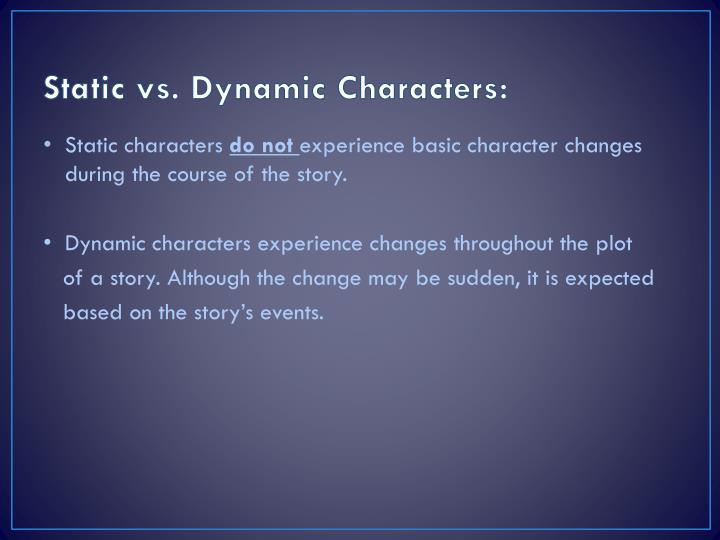 Static vs. Dynamic Characters:

• Static characters do not experience basic character changes during the course of the story.

• Dynamic characters experience changes throughout the plot of a story. Although the change may be sudden, it is expected based on the story's events.